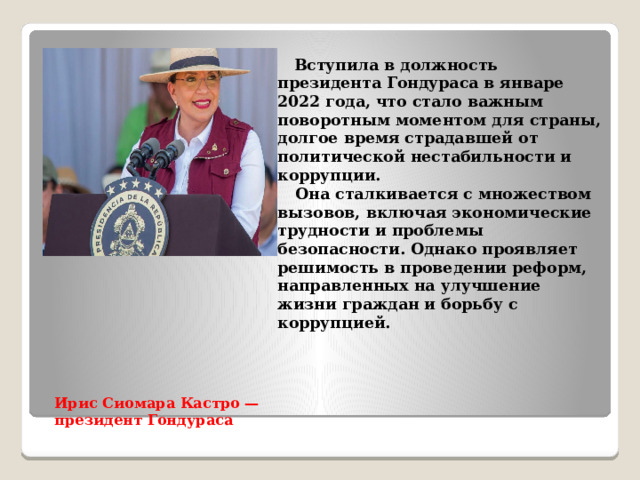 PRESIDENCIA DE LA REPÚBLICA

Вступила в должность президента Гондураса в январе 2022 года, что стало важным поворотным моментом для страны, долгое время страдавшей от политической нестабильности и коррупции.

Она сталкивается с множеством вызовов, включая экономические трудности и проблемы безопасности. Однако проявляет решимость в проведении реформ, направленных на улучшение жизни граждан и борьбу с коррупцией.

Ирис Сиомара Кастро — президент Гондураса